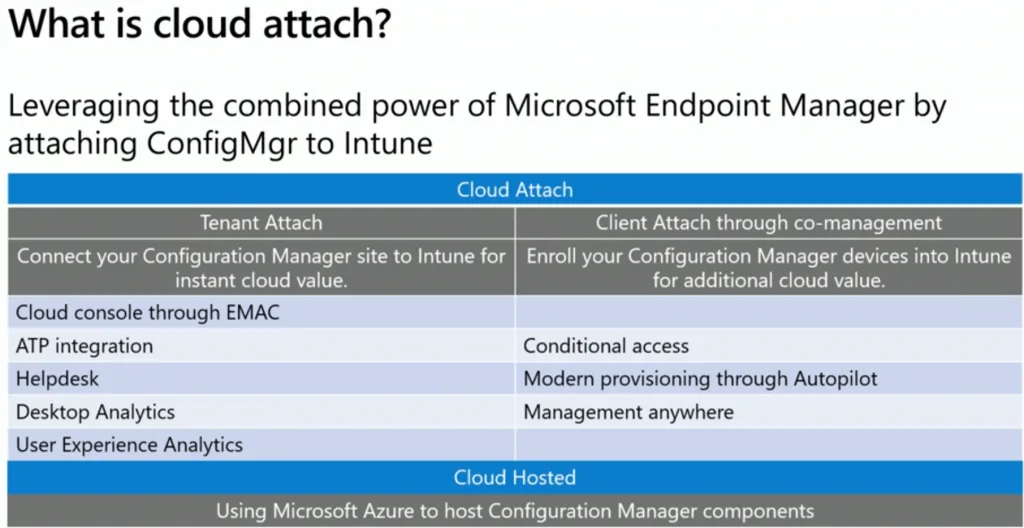 What is cloud attach?

Leveraging the combined power of Microsoft Endpoint Manager by attaching ConfigMgr to Intune

| Cloud Attach | |
|---|---|
| Tenant Attach | Client Attach through co-management |
| Connect your Configuration Manager site to Intune for instant cloud value. | Enroll your Configuration Manager devices into Intune for additional cloud value. |
| Cloud console through EMAC | |
| ATP integration | Conditional access |
| Helpdesk | Modern provisioning through Autopilot |
| Desktop Analytics | Management anywhere |
| User Experience Analytics | |
| Cloud Hosted | |
| Using Microsoft Azure to host Configuration Manager components | |